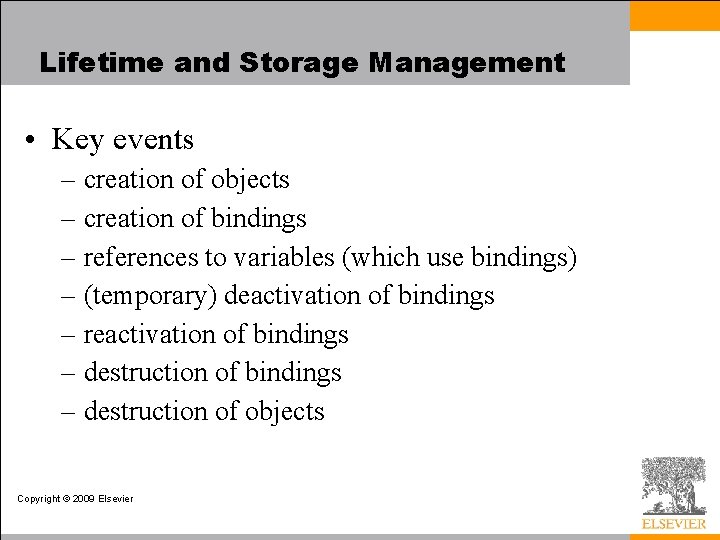 Lifetime and Storage Management

• Key events
– creation of objects
– creation of bindings
– references to variables (which use bindings)
– (temporary) deactivation of bindings
– reactivation of bindings
– destruction of bindings
– destruction of objects

Copyright © 2009 Elsevier

ELSEVIER